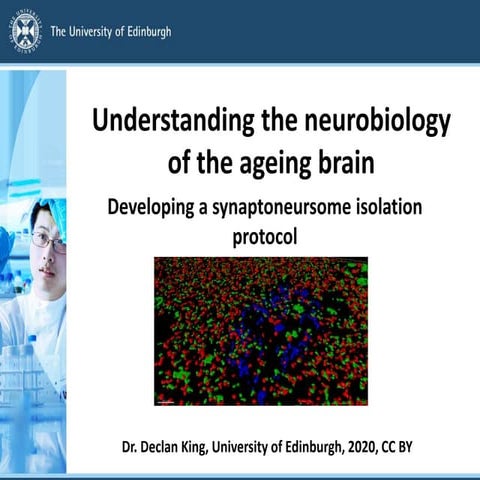 The University of Edinburgh

Understanding the neurobiology of the ageing brain

Developing a synaptoneursome isolation protocol

Dr. Declan King, University of Edinburgh, 2020, CC BY